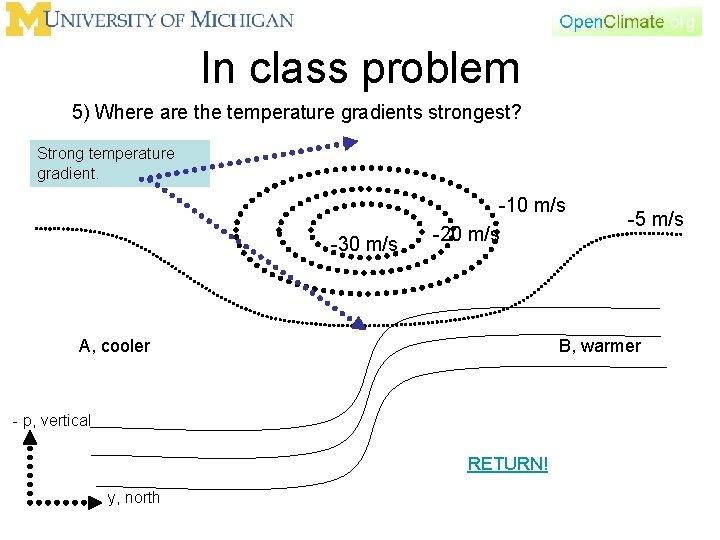 M UNIVERSITY OF MICHIGAN

OpenClimate.org

In class problem

5) Where are the temperature gradients strongest?

Strong temperature gradient.

-10 m/s

-5 m/s

-20 m/s

-30 m/s

A, cooler

B, warmer

- p, vertical

y, north

RETURN!